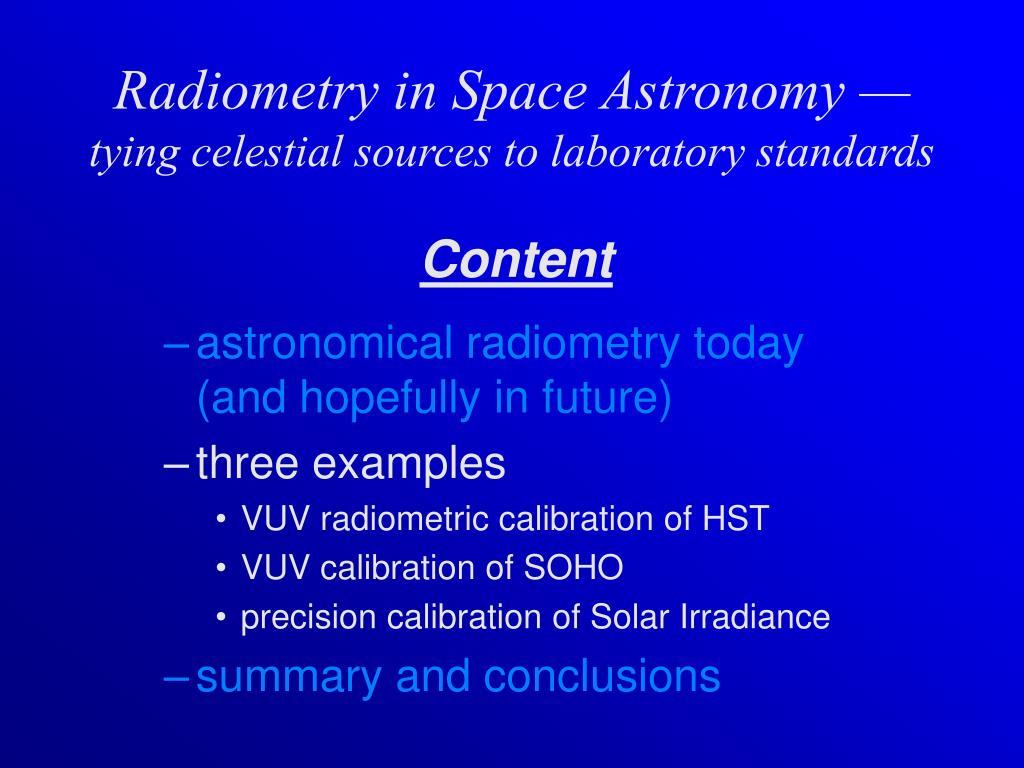 Radiometry in Space Astronomy —
tying celestial sources to laboratory standards

Content

– astronomical radiometry today (and hopefully in future)
– three examples
• VUV radiometric calibration of HST
• VUV calibration of SOHO
• precision calibration of Solar Irradiance
– summary and conclusions